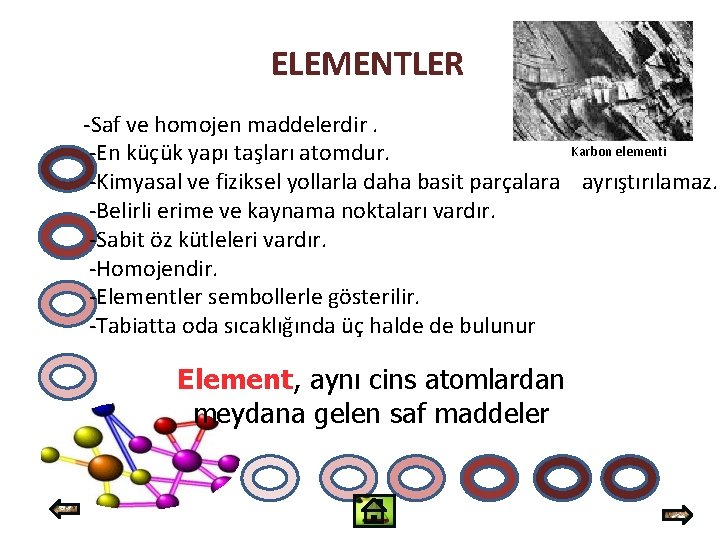 ELEMENTLER

Karbon elementi

-Saf ve homojen maddelerdir .
-En küçük yapı taşları atomdur.
-Kimyasal ve fiziksel yollarla daha basit parçalara ayrıştırılamaz.
-Belirli erime ve kaynama noktaları vardır.
-Sabit öz kütleleri vardır.
-Homojendir.
-Elementler sembollerle gösterilir.
-Tabiatta oda sıcaklığında üç halde de bulunur

Element, aynı cins atomlardan meydana gelen saf maddeler